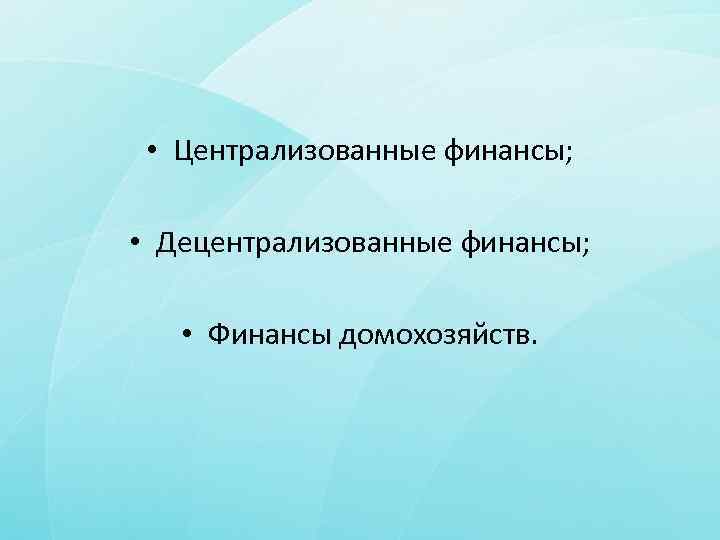 • Централизованные финансы;

• Децентрализованные финансы;

• Финансы домохозяйств.